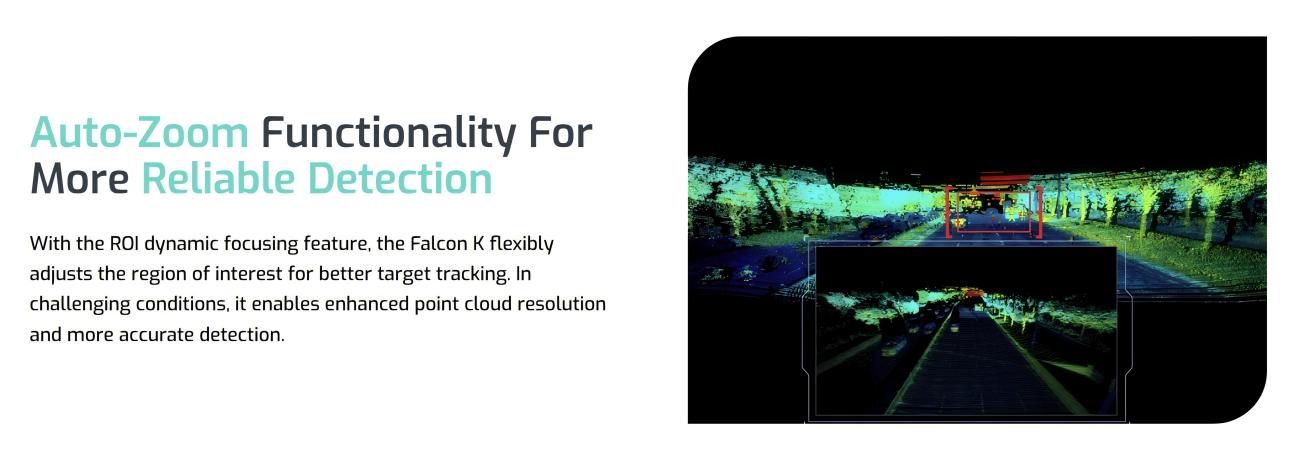 Auto-Zoom Functionality For More Reliable Detection

With the ROI dynamic focusing feature, the Falcon K flexibly adjusts the region of interest for better target tracking. In challenging conditions, it enables enhanced point cloud resolution and more accurate detection.